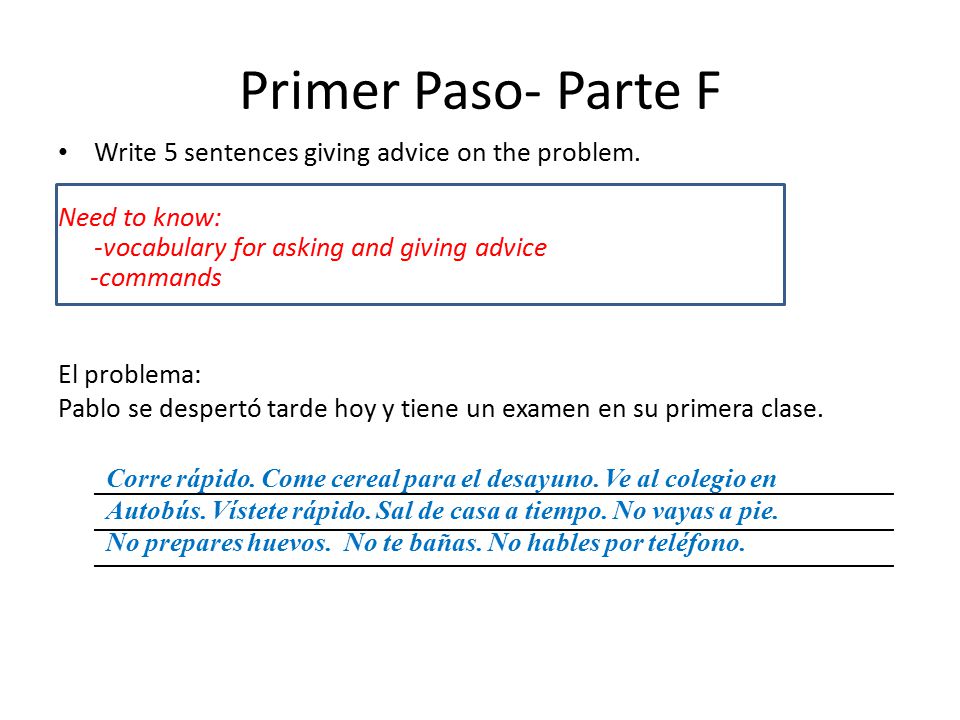 Primer Paso- Parte F

• Write 5 sentences giving advice on the problem.

Need to know:
-vocabulary for asking and giving advice
-commands

El problema:
Pablo se despertó tarde hoy y tiene un examen en su primera clase.

Corre rápido. Come cereal para el desayuno. Ve al colegio en Autobús. Vístete rápido. Sal de casa a tiempo. No vayas a pie. No prepares huevos. No te bañas. No hables por teléfono.